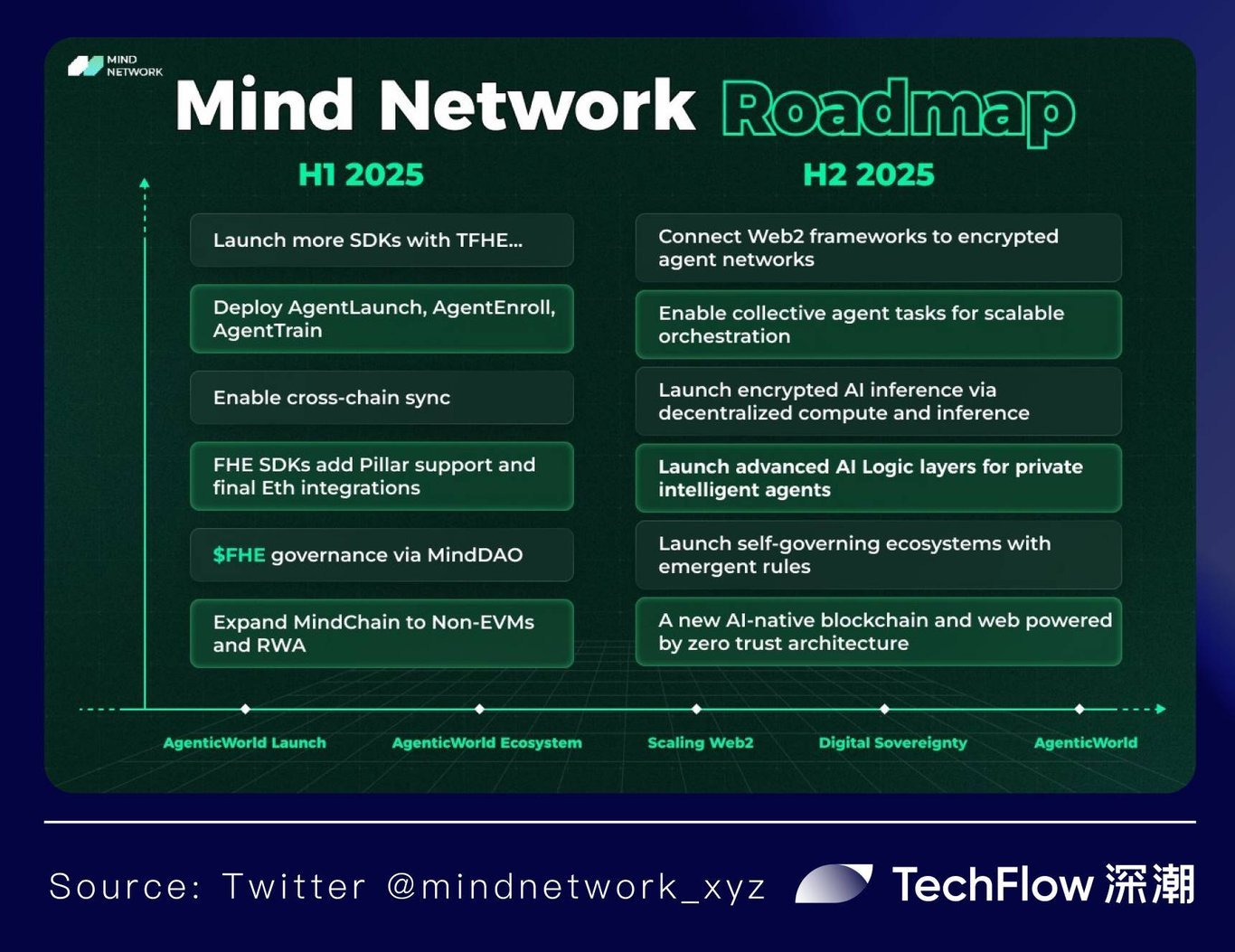 MIND NETWORK

Mind Network Roadmap

H1 2025

Launch more SDKs with TFHE...

Deploy AgentLaunch, AgentEnroll, AgentTrain

Enable cross-chain sync

FHE SDKs add Pillar support and final Eth integrations

$FHE governance via MindDAO

Expand MindChain to Non-EVMs and RWA

H2 2025

Connect Web2 frameworks to encrypted agent networks

Enable collective agent tasks for scalable orchestration

Launch encrypted AI inference via decentralized compute and inference

Launch advanced AI Logic layers for private intelligent agents

Launch self-governing ecosystems with emergent rules

A new AI-native blockchain and web powered by zero trust architecture

AgenticWorld Launch

AgenticWorld Ecosystem

Scaling Web2

Digital Sovereignty

AgenticWorld

Source: Twitter @mindnetwork_xyz

TechFlow 深潮